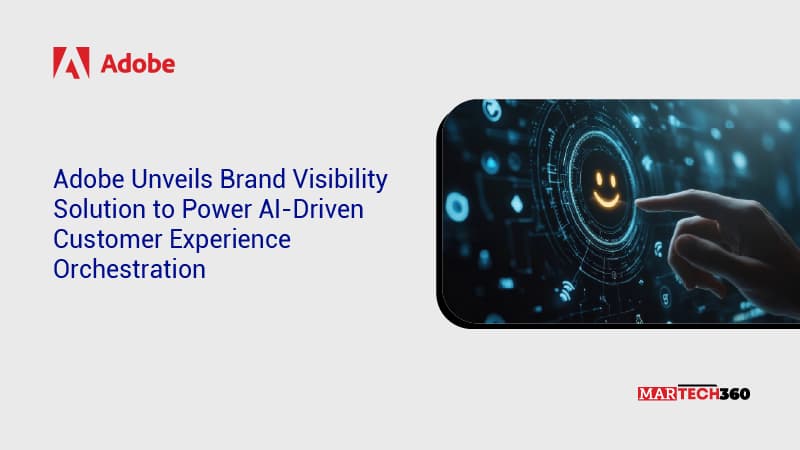 Adobe

Adobe Unveils Brand Visibility Solution to Power AI-Driven Customer Experience Orchestration

MARTECH360